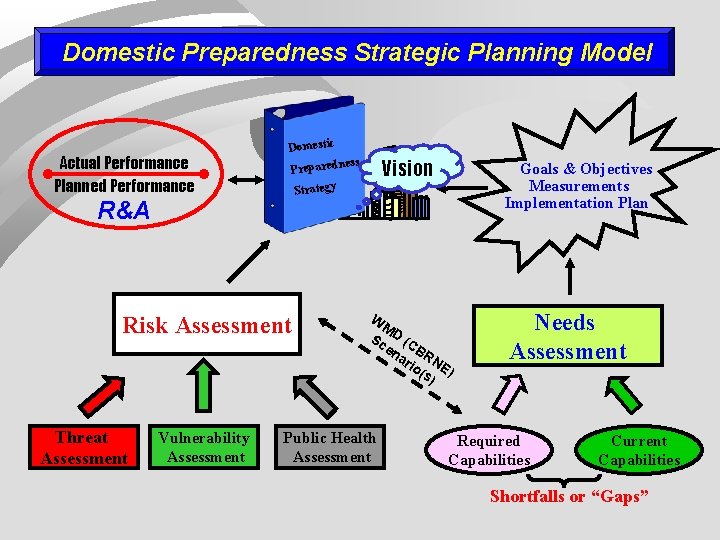 Domestic Preparedness Strategic Planning Model

Actual Performance
Planned Performance
R&A

Domestic
Preparedness
Strategy

Vision

Goals & Objectives
Measurements
Implementation Plan

Risk Assessment

WMD (CBRNE)
Scenario(s)

Needs
Assessment

Threat
Assessment

Vulnerability
Assessment

Public Health
Assessment

Required
Capabilities

Current
Capabilities

Shortfalls or "Gaps"